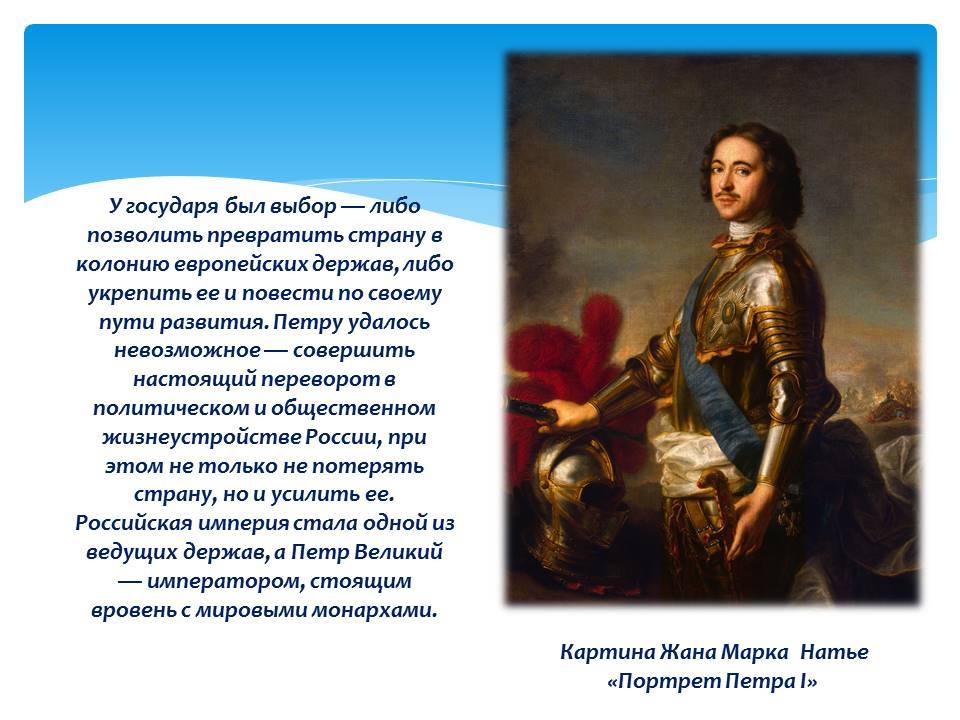 У государя был выбор — либо позволить превратить страну в колонию европейских держав, либо укрепить ее и повести по своему пути развития. Петру удалось невозможное — совершить настоящий переворот в политическом и общественном жизнеустройстве России, при этом не только не потерять страну, но и усилить ее. Российская империя стала одной из ведущих держав, а Петр Великий — императором, стоящим вровень с мировыми монархами.

Картина Жана Марка Натье «Портрет Петра I»